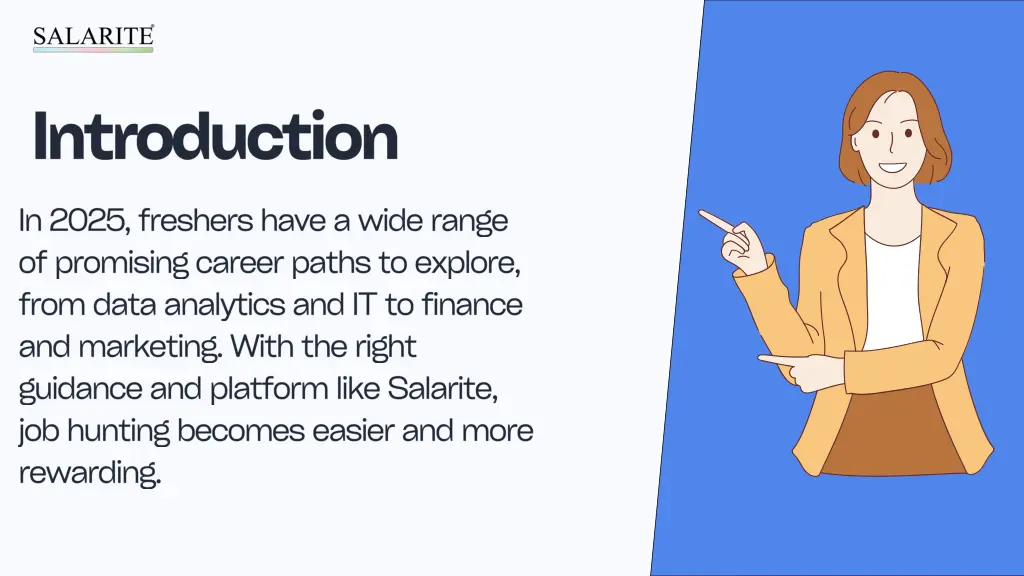 SALARITE

Introduction

In 2025, freshers have a wide range of promising career paths to explore, from data analytics and IT to finance and marketing. With the right guidance and platform like Salarite, job hunting becomes easier and more rewarding.